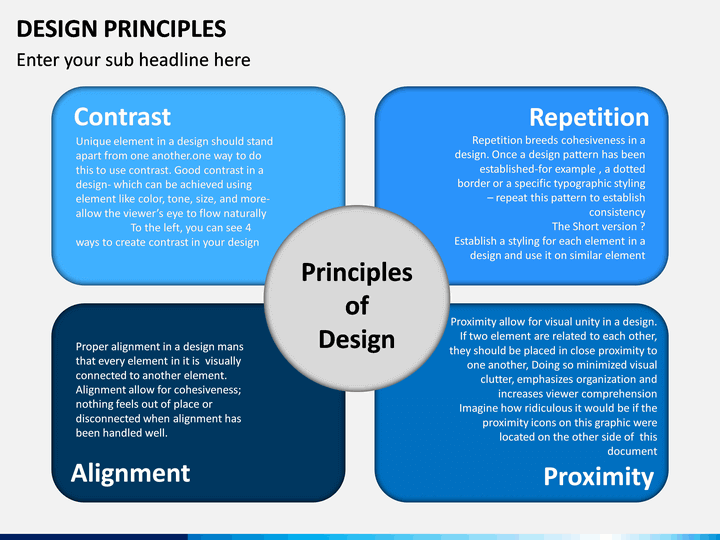 DESIGN PRINCIPLES

Enter your sub headline here

Contrast

Unique element in a design should stand apart from one another.one way to do this to use contrast. Good contrast in a design- which can be achieved using element like color, tone, size, and more- allow the viewer's eye to flow naturally To the left, you can see 4 ways to create contrast in your design

Repetition

Repetition breeds cohesiveness in a design. Once a design pattern has been established-for example , a dotted border or a specific typographic styling – repeat this pattern to establish consistency
The Short version ?
Establish a styling for each element in a design and use it on similar element

Principles of Design

Proper alignment in a design mans that every element in it is visually connected to another element. Alignment allow for cohesiveness; nothing feels out of place or disconnected when alignment has been handled well.

Alignment

Proximity allow for visual unity in a design. If two element are related to each other, they should be placed in close proximity to one another, Doing so minimized visual clutter, emphasizes organization and increases viewer comprehension
Imagine how ridiculous it would be if the proximity icons on this graphic were located on the other side of this document

Proximity